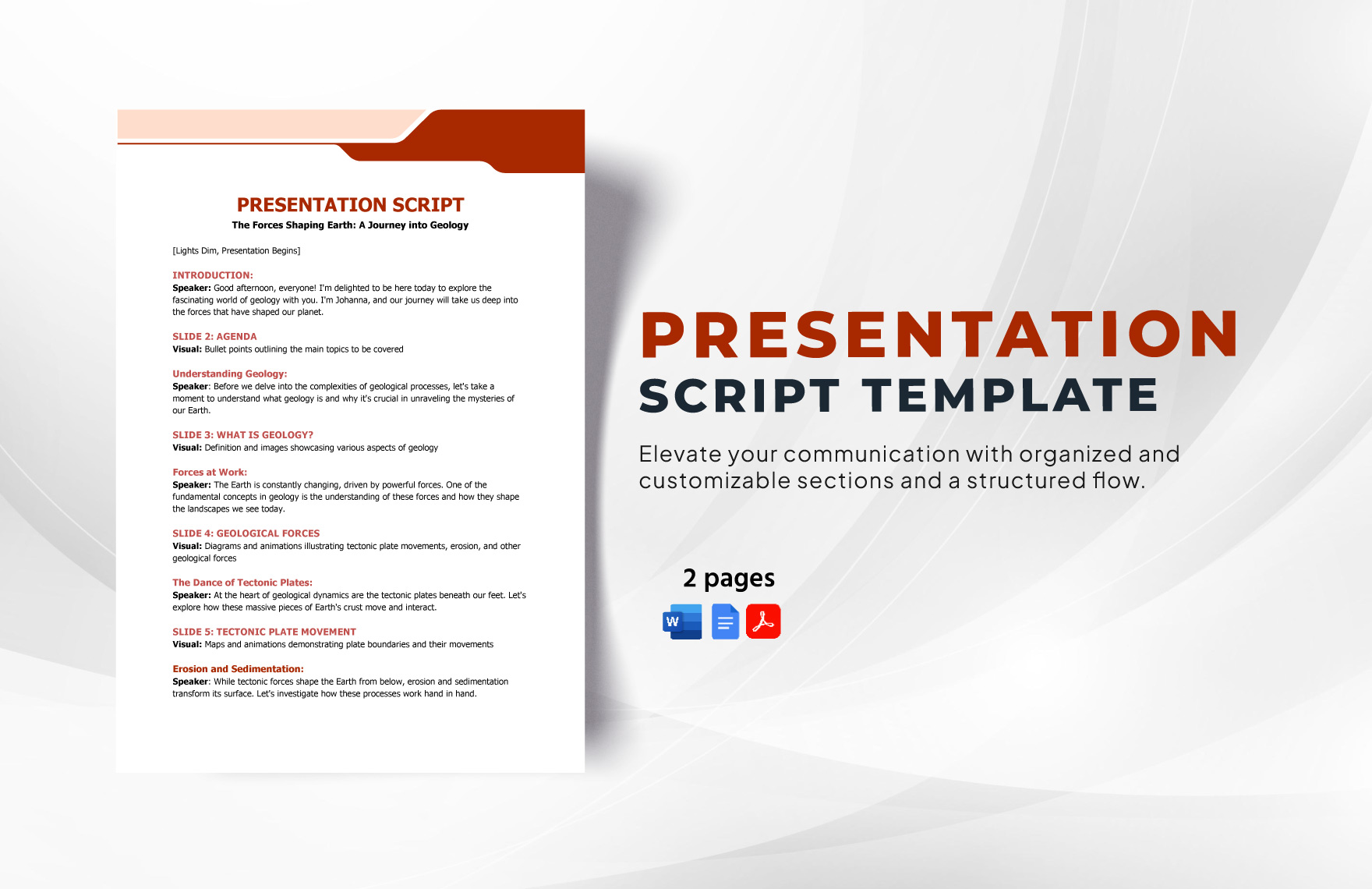 PRESENTATION SCRIPT
The Forces Shaping Earth: A Journey into Geology

[Lights Dim, Presentation Begins]

INTRODUCTION:
Speaker: Good afternoon, everyone! I'm delighted to be here today to explore the fascinating world of geology with you. I'm Johanna, and our journey will take us deep into the forces that have shaped our planet.

SLIDE 2: AGENDA
Visual: Bullet points outlining the main topics to be covered

Understanding Geology:
Speaker: Before we delve into the complexities of geological processes, let's take a moment to understand what geology is and why it's crucial in unraveling the mysteries of our Earth.

SLIDE 3: WHAT IS GEOLOGY?
Visual: Definition and images showcasing various aspects of geology

Forces at Work:
Speaker: The Earth is constantly changing, driven by powerful forces. One of the fundamental concepts in geology is the understanding of these forces and how they shape the landscapes we see today.

SLIDE 4: GEOLOGICAL FORCES
Visual: Diagrams and animations illustrating tectonic plate movements, erosion, and other geological forces

The Dance of Tectonic Plates:
Speaker: At the heart of geological dynamics are the tectonic plates beneath our feet. Let's explore how these massive pieces of Earth's crust move and interact.

SLIDE 5: TECTONIC PLATE MOVEMENT
Visual: Maps and animations demonstrating plate boundaries and their movements

Erosion and Sedimentation:
Speaker: While tectonic forces shape the Earth from below, erosion and sedimentation transform its surface. Let's investigate how these processes work hand in hand.

PRESENTATION
SCRIPT TEMPLATE

Elevate your communication with organized and customizable sections and a structured flow.

2 pages

W